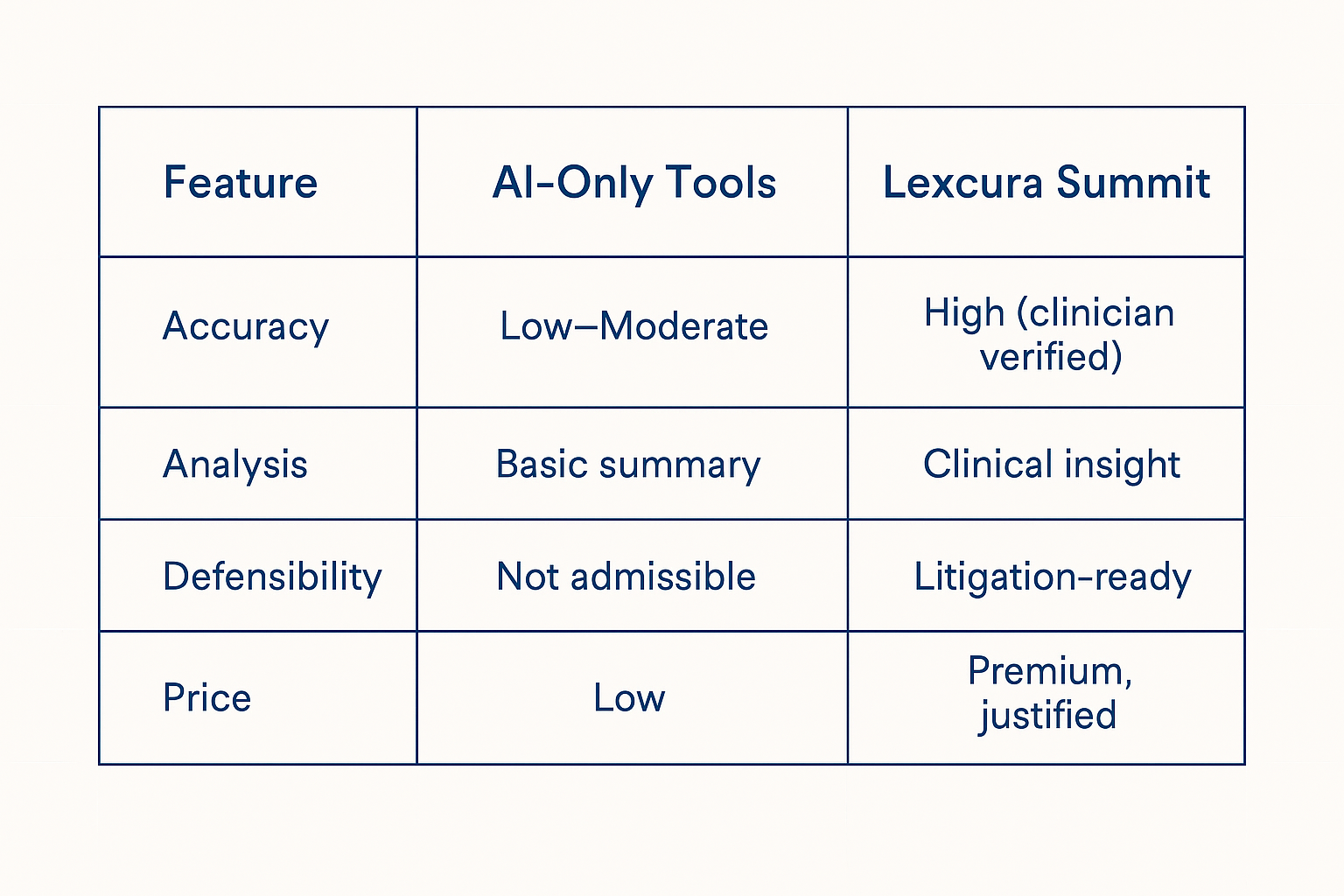 | Feature | AI-Only Tools | Lexcura Summit |
|---|---|---|
| Accuracy | Low–Moderate | High (clinician verified) |
| Analysis | Basic summary | Clinical insight |
| Defensibility | Not admissible | Litigation-ready |
| Price | Low | Premium, justified |